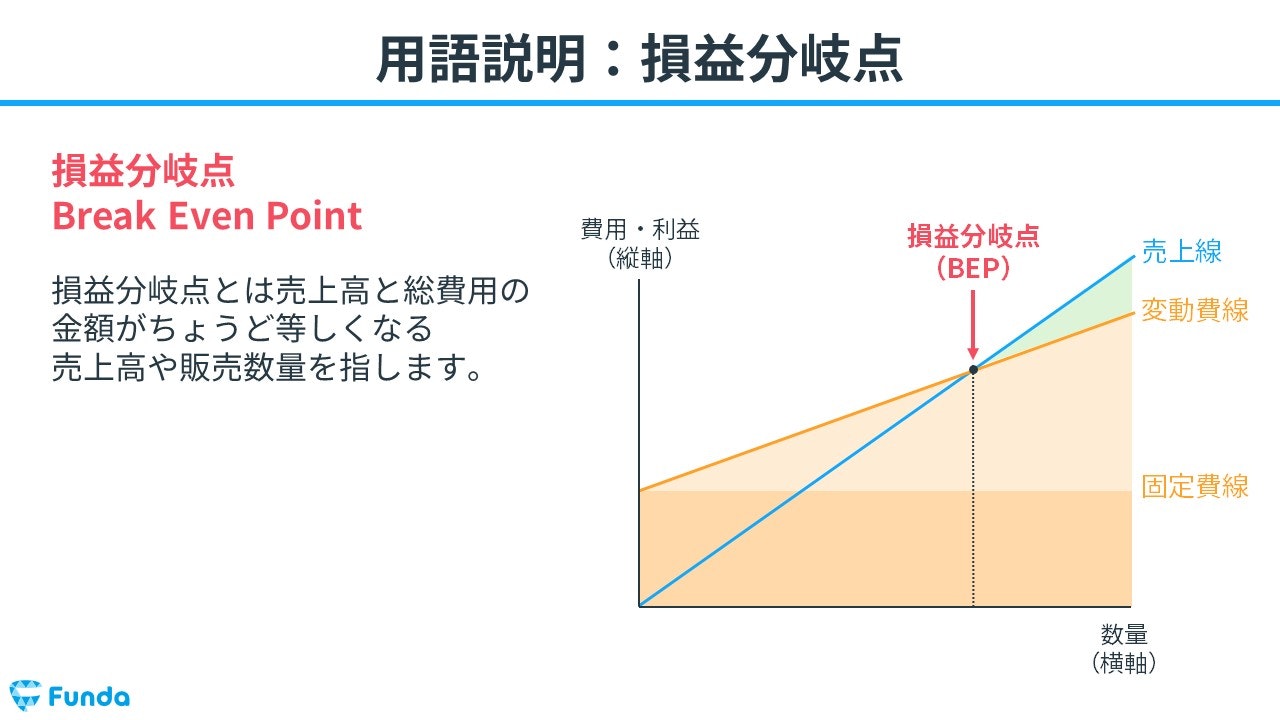 用語説明：損益分岐点

損益分岐点
Break Even Point

損益分岐点とは売上高と総費用の金額がちょうど等しくなる売上高や販売数量を指します。

費用・利益
（縦軸）

損益分岐点
（BEP）

売上線

変動費線

固定費線

数量
（横軸）

Funda